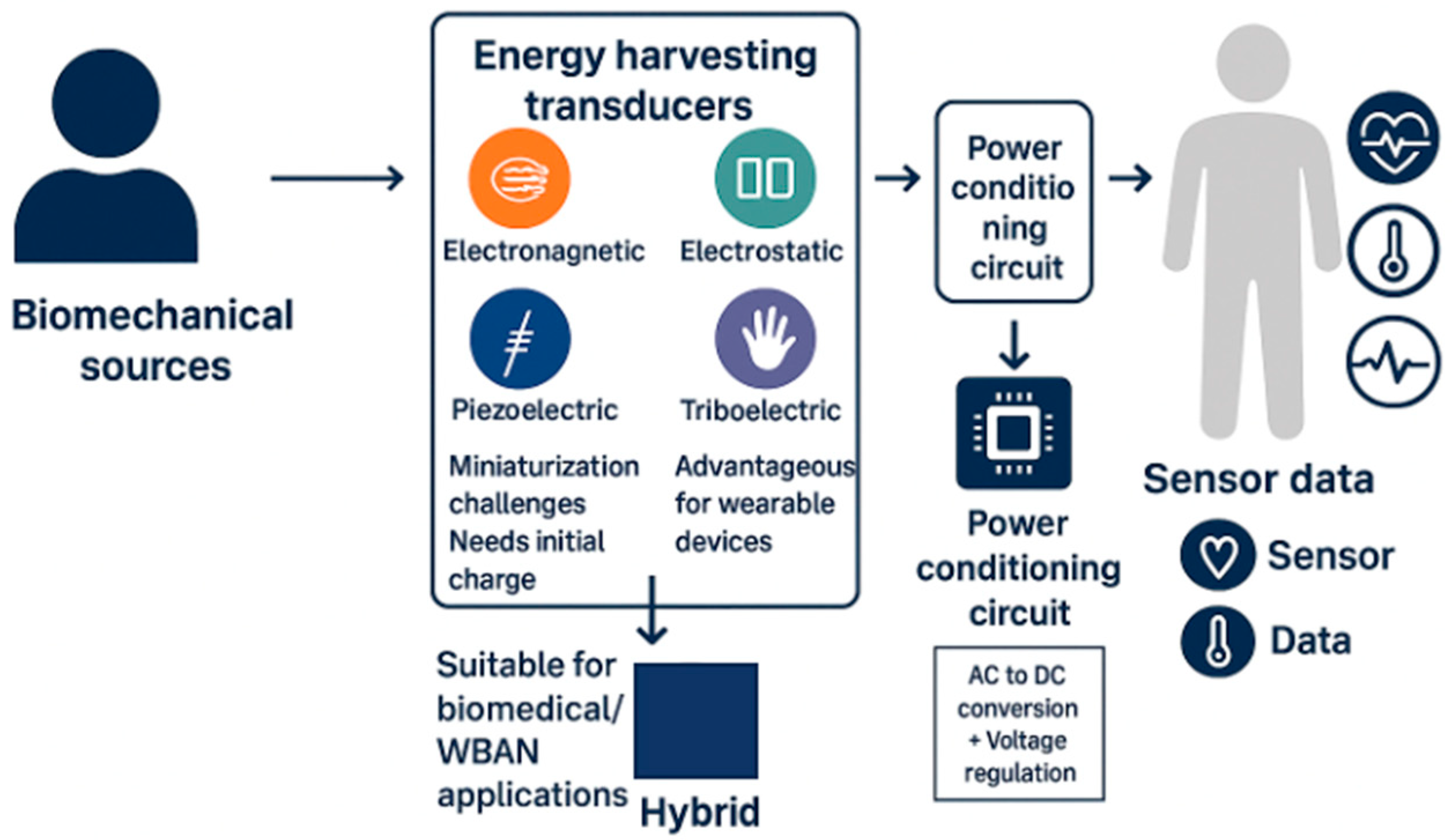 Biomechanical sources

Energy harvesting transducers

Electronagnetic

Electrostatic

Piezoelectric

Triboelectric

Miniaturization challenges Needs initial charge

Advantageous for wearable devices

Suitable for biomedical/ WBAN applications

Hybrid

Power conditio ning circuit

Power conditioning circuit

AC to DC conversion + Voltage regulation

Sensor data

Sensor

Data